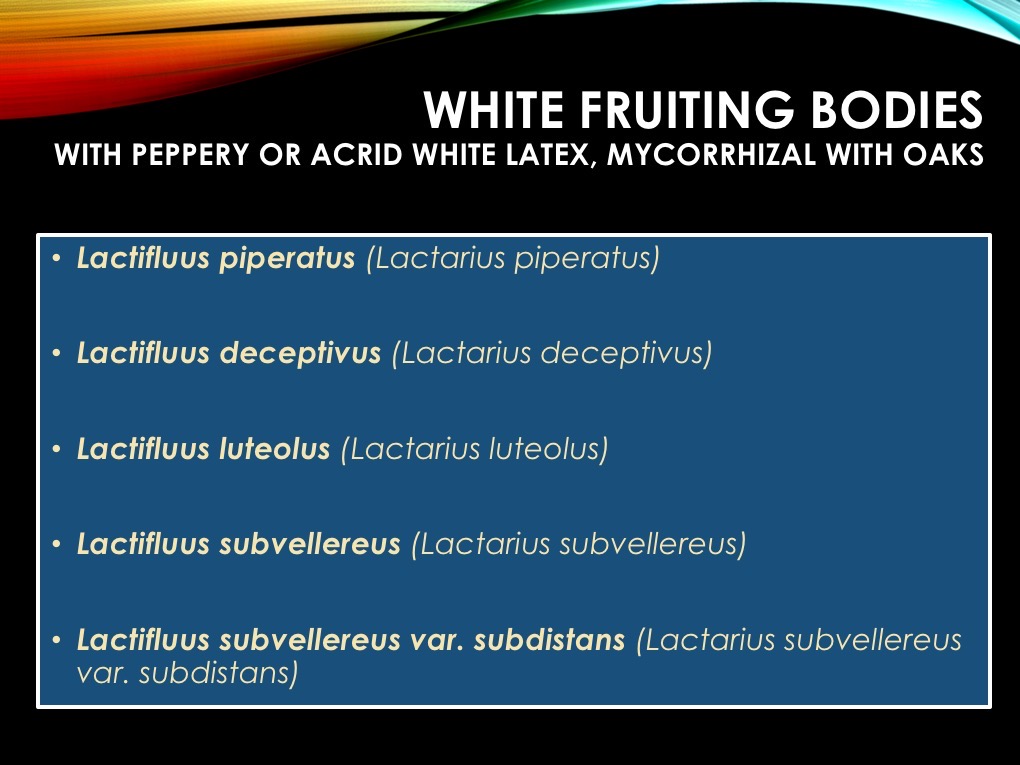 WHITE FRUITING BODIES
WITH PEPPERY OR ACRID WHITE LATEX, MYCORRHIZAL WITH OAKS

• Lactifluus piperatus (Lactarius piperatus)

• Lactifluus deceptivus (Lactarius deceptivus)

• Lactifluus luteolus (Lactarius luteolus)

• Lactifluus subvellereus (Lactarius subvellereus)

• Lactifluus subvellereus var. subdistans (Lactarius subvellereus var. subdistans)